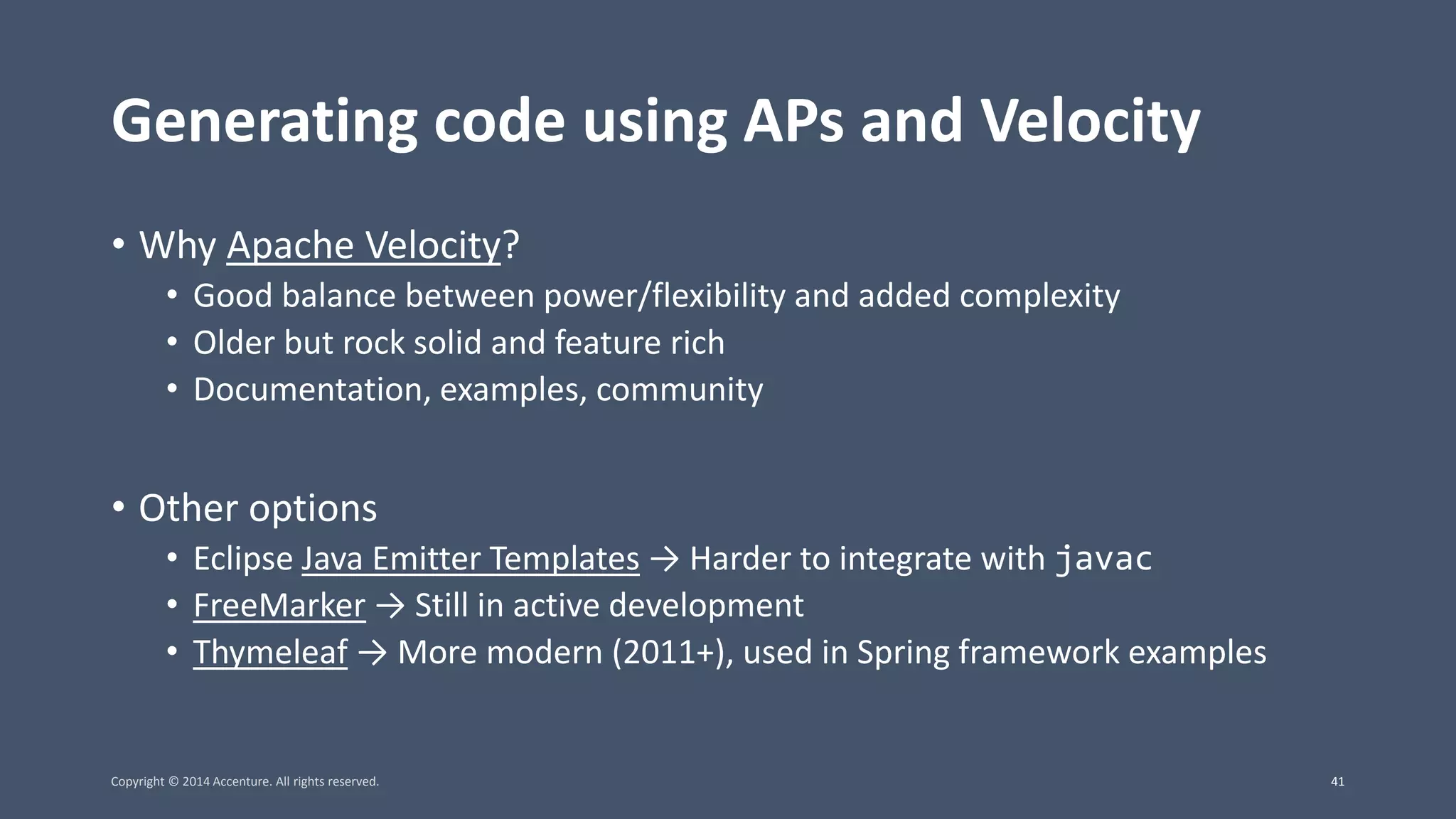 Generating code using APs and Velocity

• Why Apache Velocity?
  • Good balance between power/flexibility and added complexity
  • Older but rock solid and feature rich
  • Documentation, examples, community

• Other options
  • Eclipse Java Emitter Templates → Harder to integrate with javac
  • FreeMarker → Still in active development
  • Thymeleaf → More modern (2011+), used in Spring framework examples

Copyright © 2014 Accenture. All rights reserved.

41